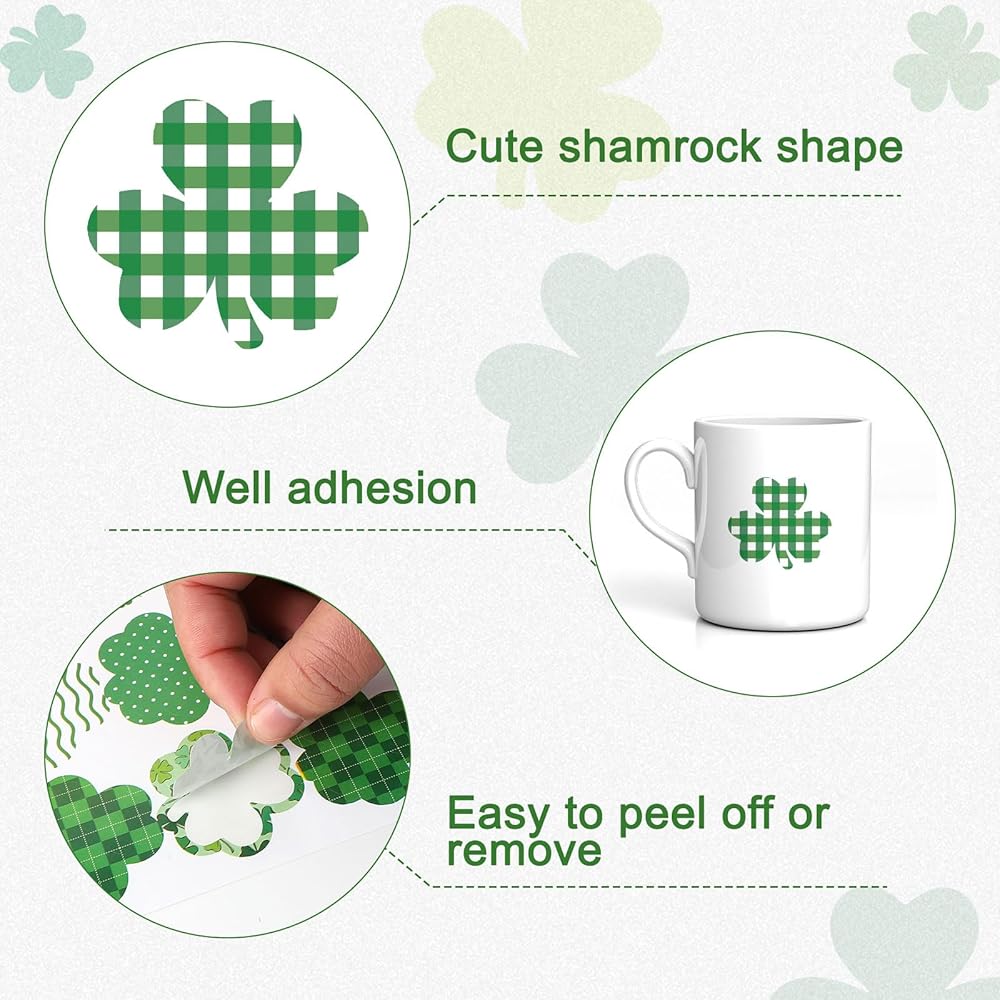 Cute shamrock shape

Well adhesion

Easy to peel off or remove